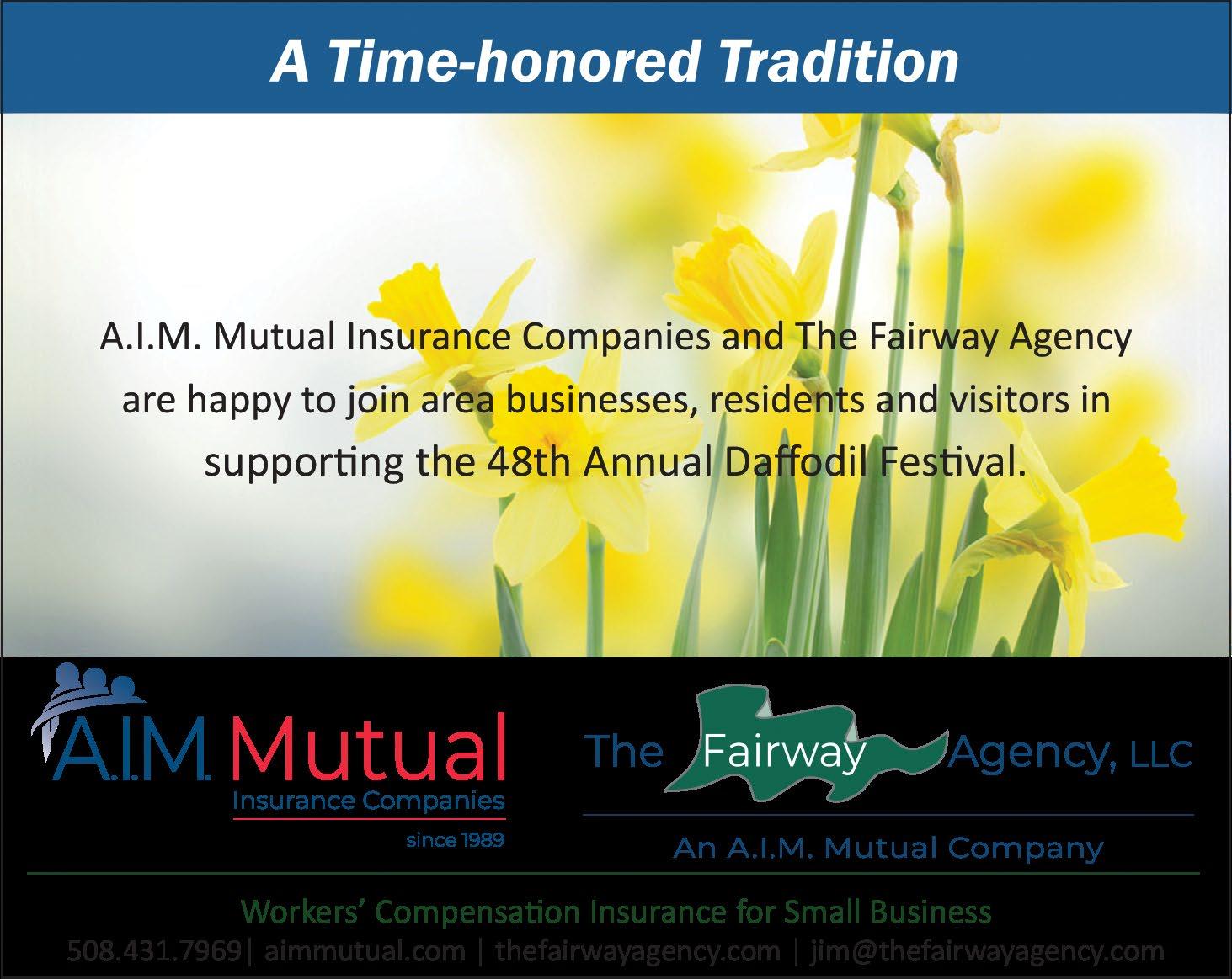 A Time-honored Tradition

A.I.M. Mutual Insurance Companies and The Fairway Agency are happy to join area businesses, residents and visitors in supporting the 48th Annual Daffodil Festival.

A.I.M. Mutual
Insurance Companies
since 1989

The Fairway Agency, LLC
An A.I.M. Mutual Company

Workers' Compensation Insurance for Small Business
508.431.7969| aimmutual.com | thefairwayagency.com | jim@thefairwayagency.com